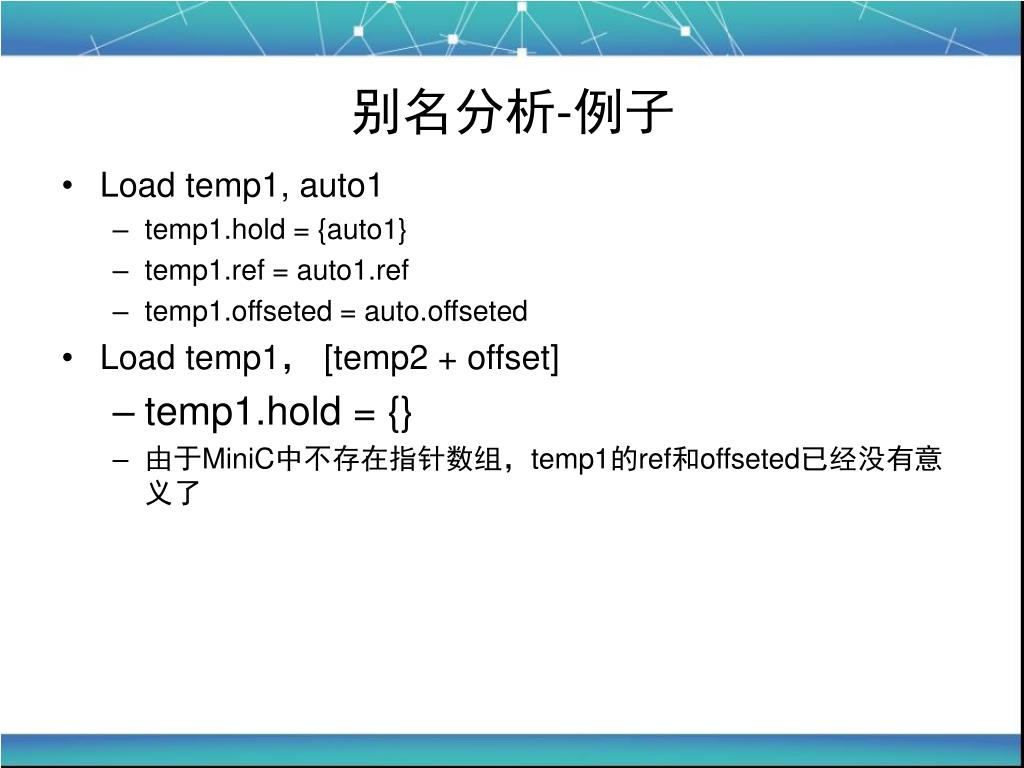 别名分析-例子

• Load temp1, auto1
  – temp1.hold = {auto1}
  – temp1.ref = auto1.ref
  – temp1.offseted = auto.offseted
• Load temp1， [temp2 + offset]
  – temp1.hold = {}
  – 由于MiniC中不存在指针数组，temp1的ref和offseted已经没有意义了